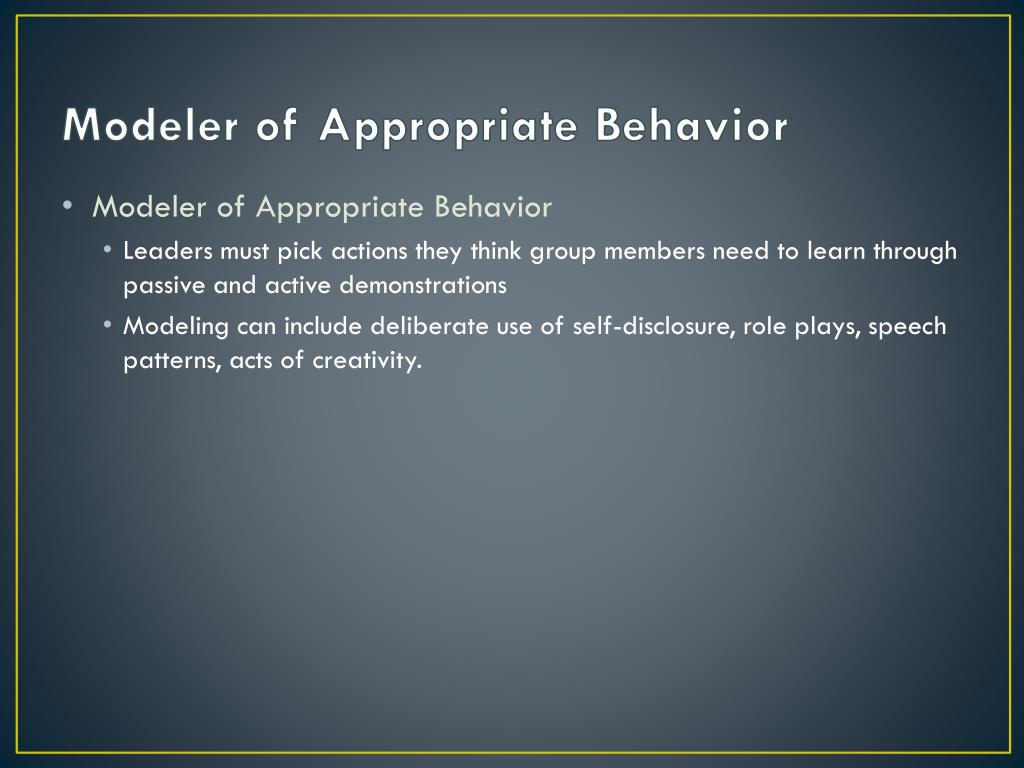 Modeler of Appropriate Behavior

• Modeler of Appropriate Behavior
  • Leaders must pick actions they think group members need to learn through passive and active demonstrations
  • Modeling can include deliberate use of self-disclosure, role plays, speech patterns, acts of creativity.